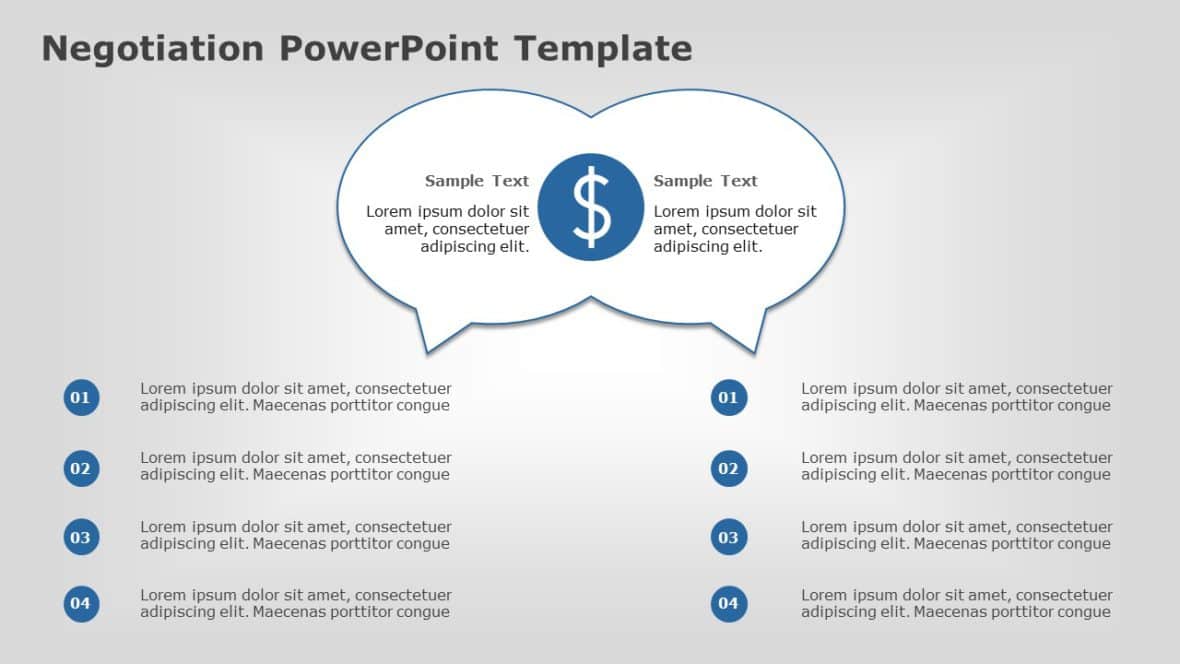 Negotiation PowerPoint Template

Sample Text

Lorem ipsum dolor sit amet, consectetuer adipiscing elit.

$

Sample Text

Lorem ipsum dolor sit amet, consectetuer adipiscing elit.

01 Lorem ipsum dolor sit amet, consectetuer adipiscing elit. Maecenas porttitor congue

02 Lorem ipsum dolor sit amet, consectetuer adipiscing elit. Maecenas porttitor congue

03 Lorem ipsum dolor sit amet, consectetuer adipiscing elit. Maecenas porttitor congue

04 Lorem ipsum dolor sit amet, consectetuer adipiscing elit. Maecenas porttitor congue

01 Lorem ipsum dolor sit amet, consectetuer adipiscing elit. Maecenas porttitor congue

02 Lorem ipsum dolor sit amet, consectetuer adipiscing elit. Maecenas porttitor congue

03 Lorem ipsum dolor sit amet, consectetuer adipiscing elit. Maecenas porttitor congue

04 Lorem ipsum dolor sit amet, consectetuer adipiscing elit. Maecenas porttitor congue